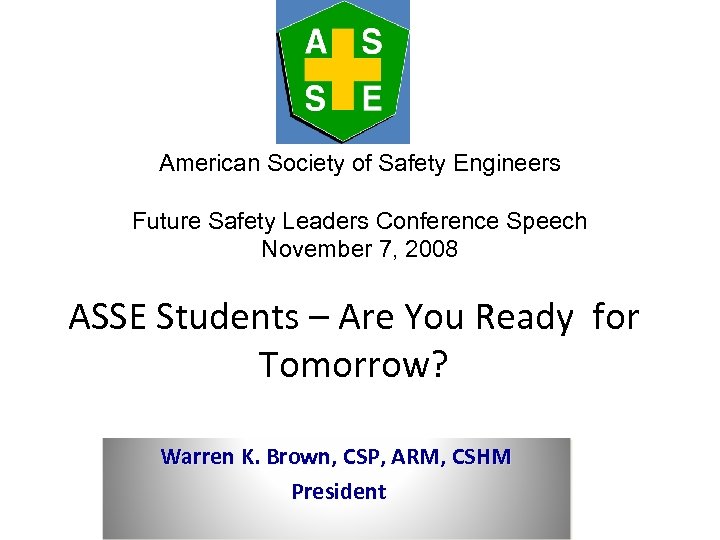 A S
S E

American Society of Safety Engineers

Future Safety Leaders Conference Speech
November 7, 2008

ASSE Students – Are You Ready for Tomorrow?

Warren K. Brown, CSP, ARM, CSHM
President